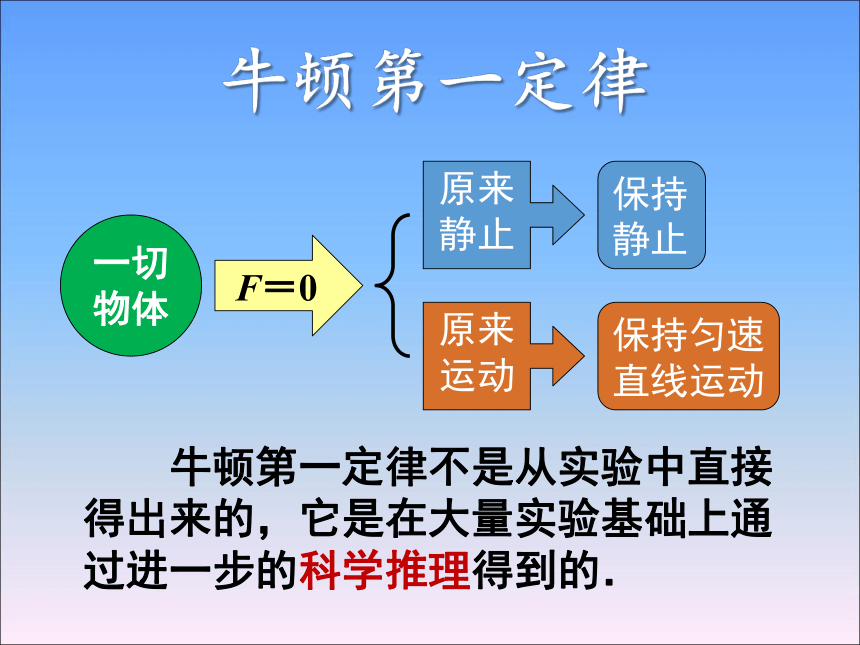 牛顿第一定律

一切物体

$F=0$

原来静止

保持静止

原来运动

保持匀速直线运动

牛顿第一定律不是从实验中直接得出来的，它是在大量实验基础上通过进一步的科学推理得到的.